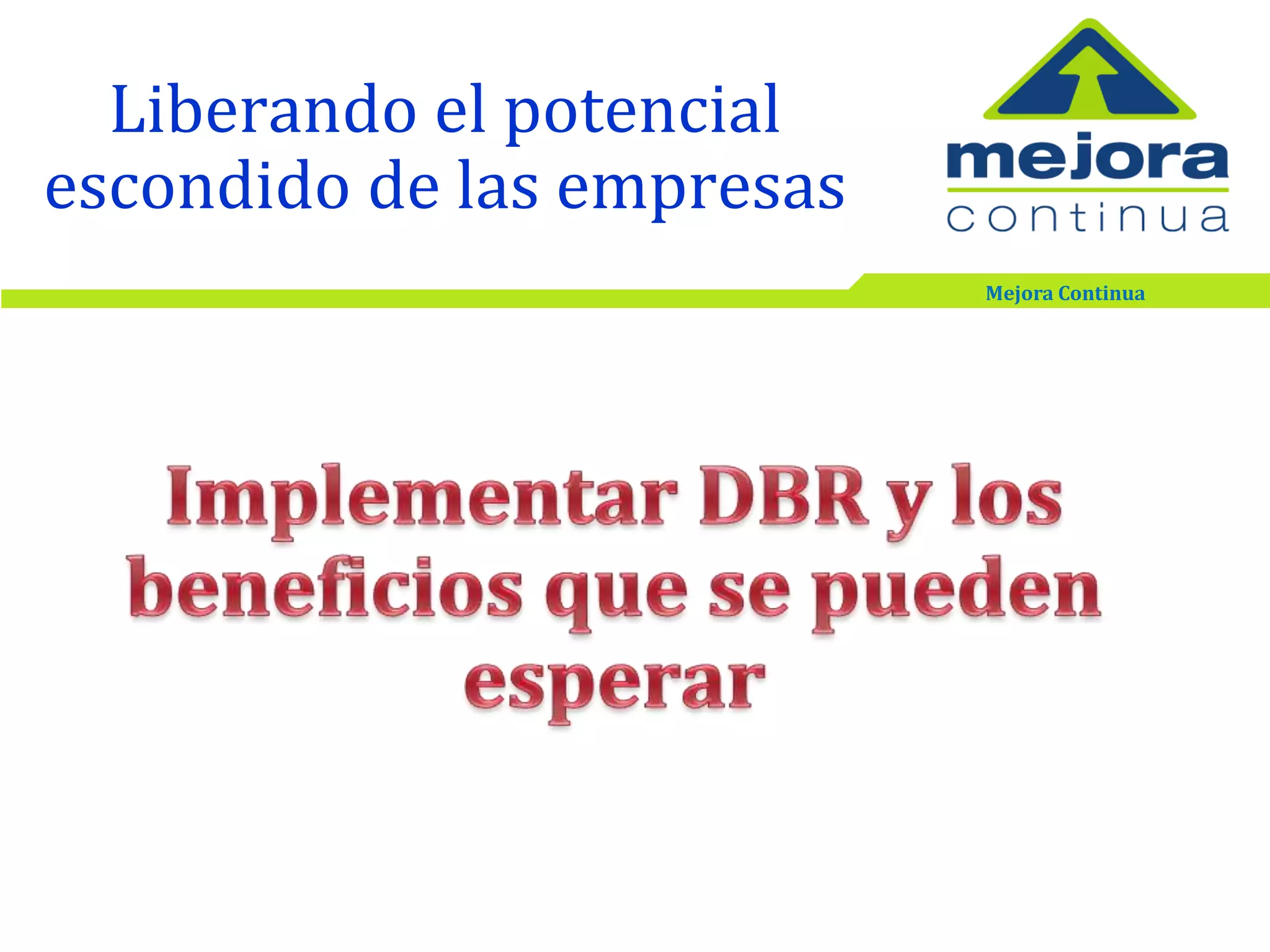 Liberando el potencial escondido de las empresas

mejora
continua

Mejora Continua

Implementar DBR y los beneficios que se pueden esperar